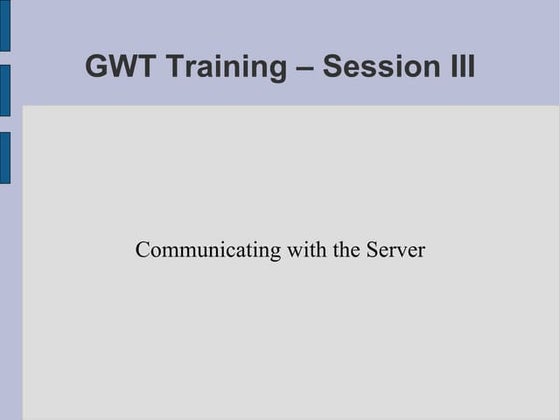 GWT Training – Session III

Communicating with the Server